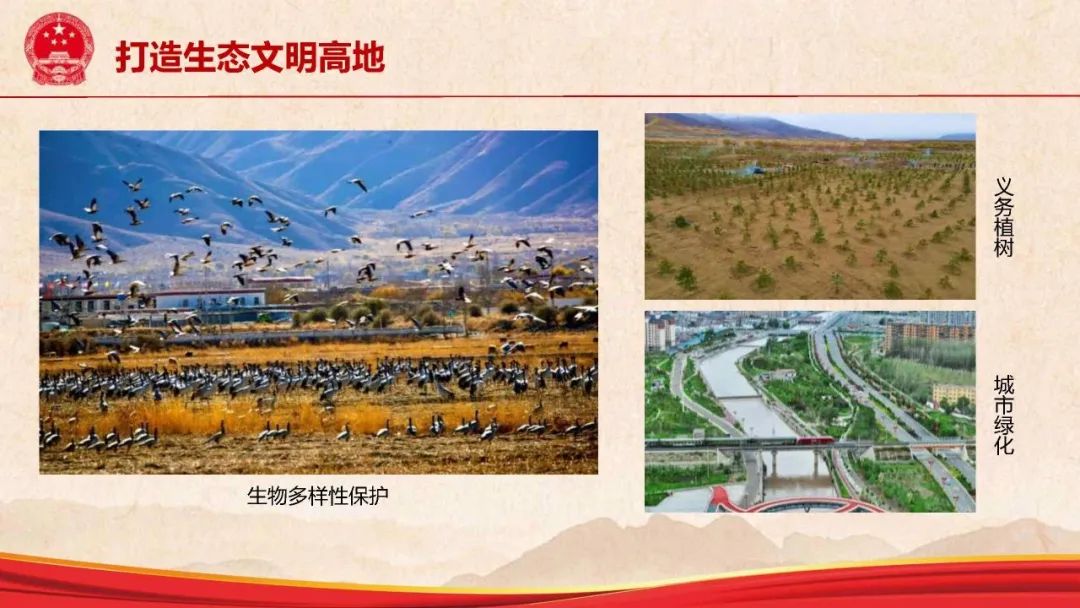 打造生态文明高地

生物多样性保护

义务植树

城市绿化